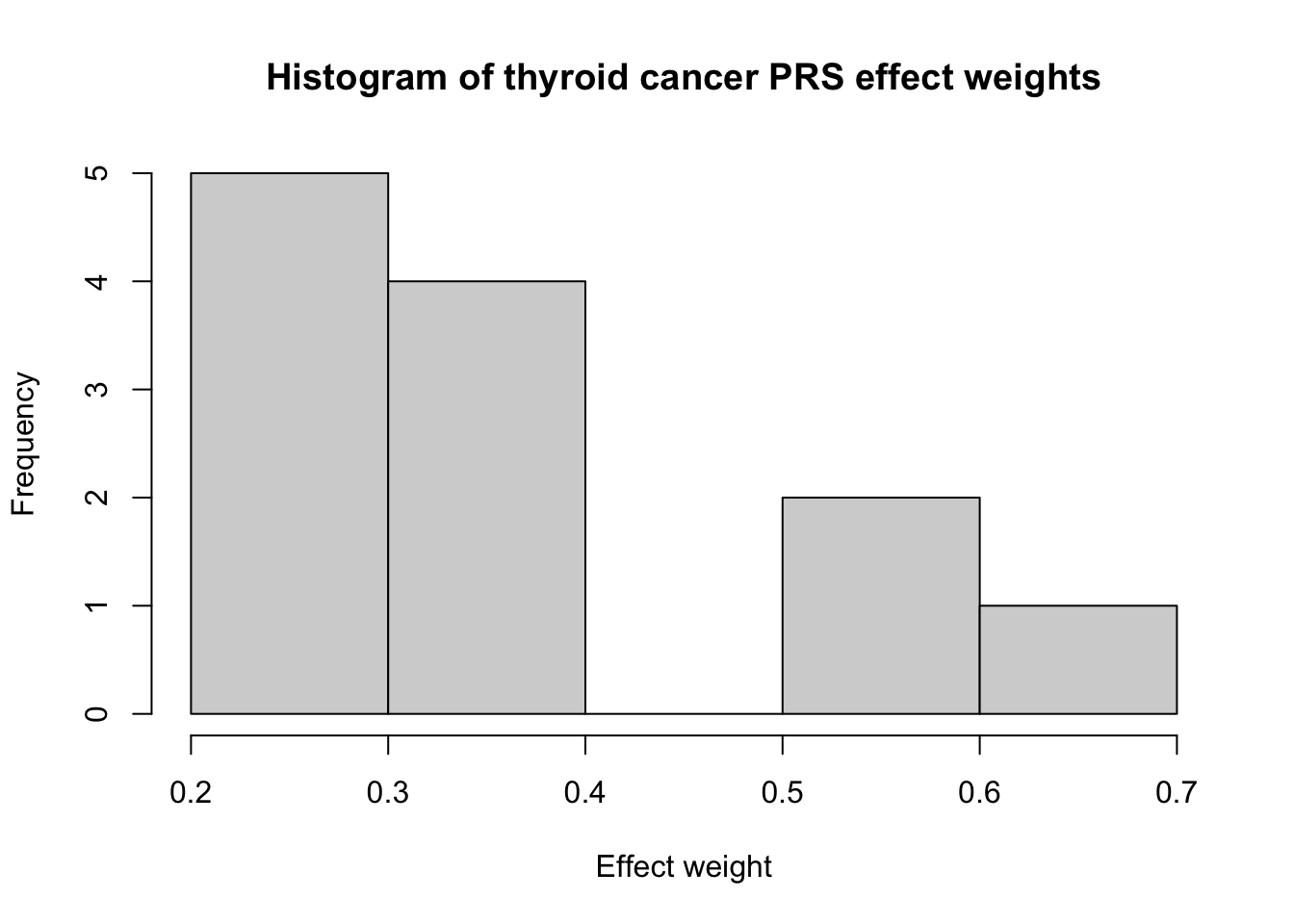 Histogram of thyroid cancer PRS effect weights

Frequency

5
4
3
2
1
0

0.2 0.3 0.4 0.5 0.6 0.7

Effect weight